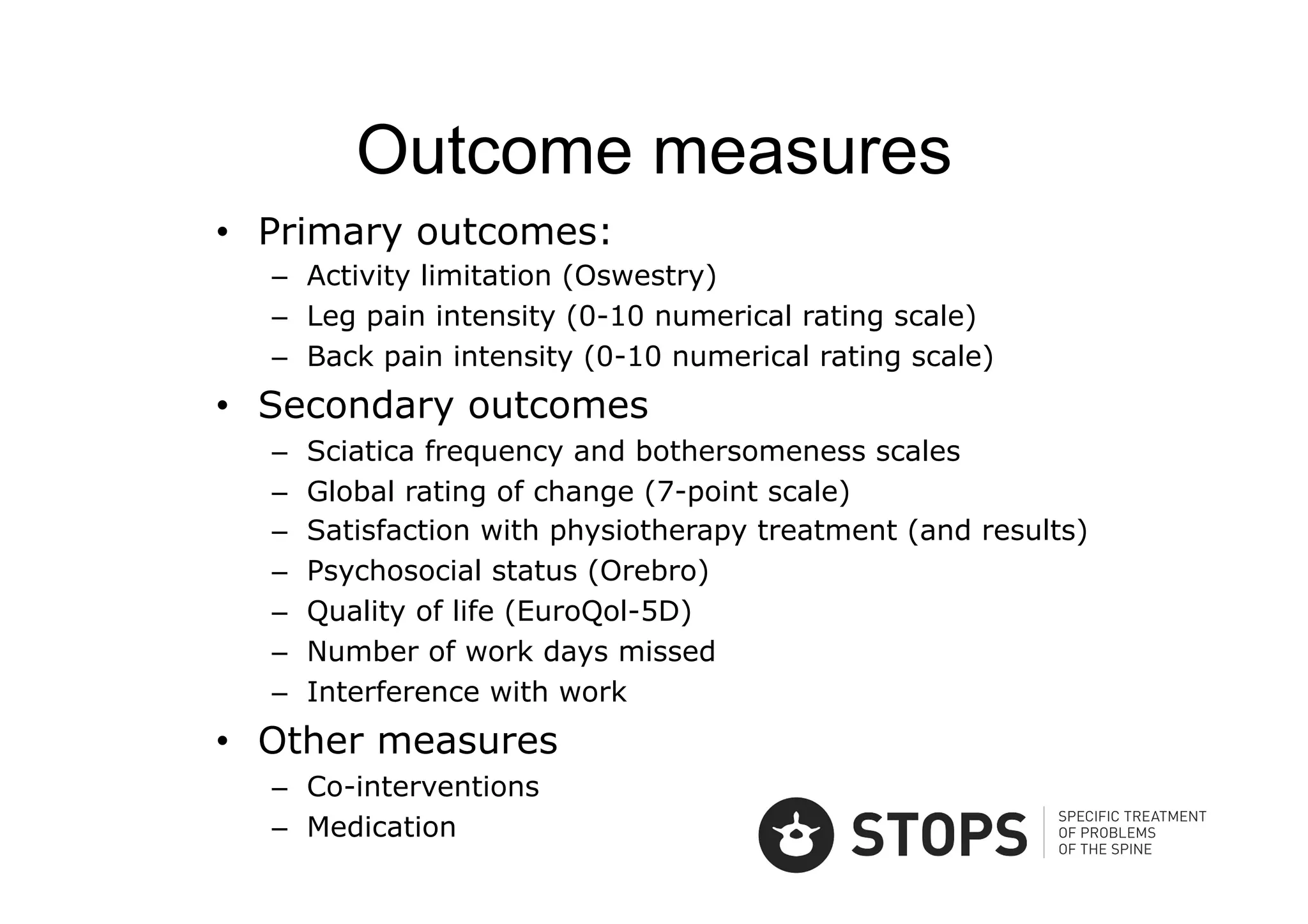 Outcome measures

• Primary outcomes:
  – Activity limitation (Oswestry)
  – Leg pain intensity (0-10 numerical rating scale)
  – Back pain intensity (0-10 numerical rating scale)
• Secondary outcomes
  – Sciatica frequency and bothersomeness scales
  – Global rating of change (7-point scale)
  – Satisfaction with physiotherapy treatment (and results)
  – Psychosocial status (Orebro)
  – Quality of life (EuroQol-5D)
  – Number of work days missed
  – Interference with work
• Other measures
  – Co-interventions
  – Medication

STOPS
SPECIFIC TREATMENT OF PROBLEMS OF THE SPINE